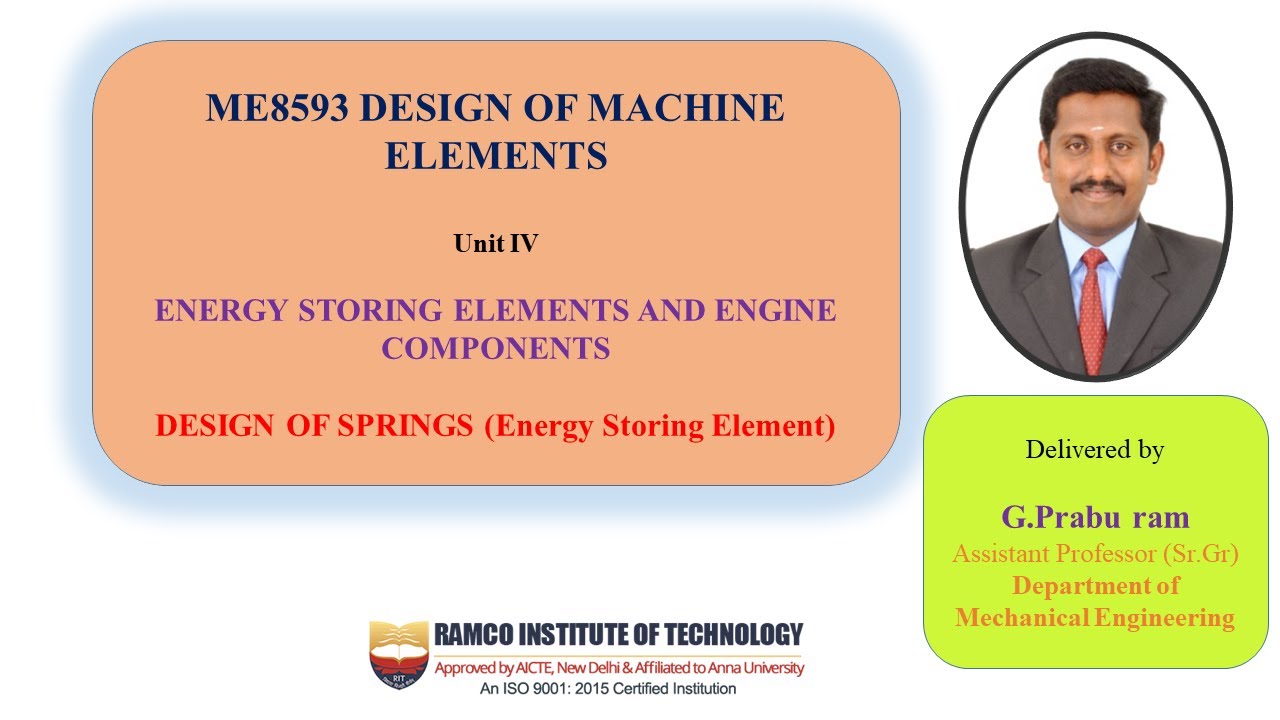 ME8593 DESIGN OF MACHINE ELEMENTS

Unit IV

ENERGY STORING ELEMENTS AND ENGINE COMPONENTS

DESIGN OF SPRINGS (Energy Storing Element)

Delivered by

G.Prabu ram
Assistant Professor (Sr.Gr)
Department of Mechanical Engineering

RIT

RAMCO INSTITUTE OF TECHNOLOGY
Approved by AICTE, New Delhi & Affiliated to Anna University
An ISO 9001: 2015 Certified Institution